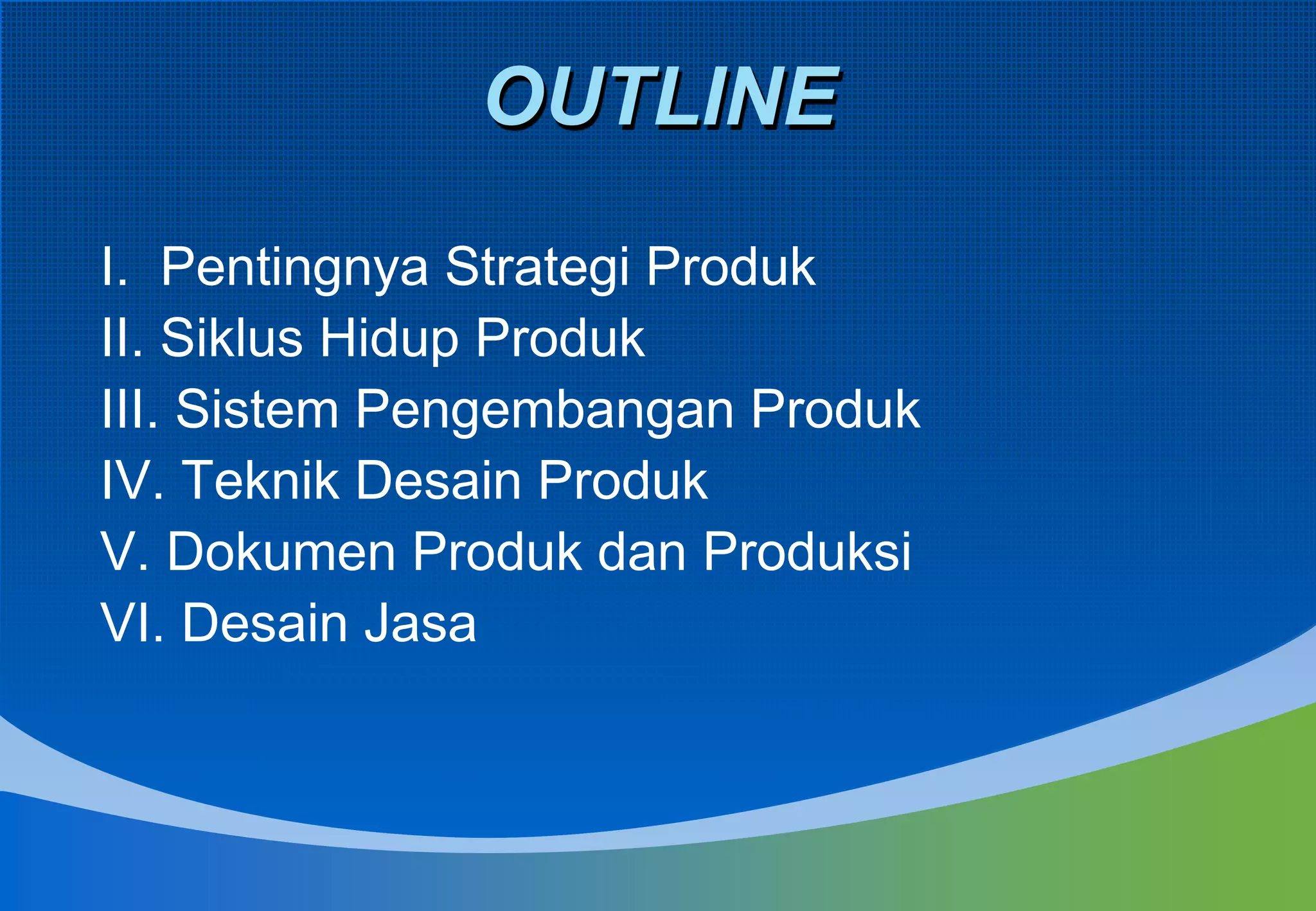 OUTLINE

I. Pentingnya Strategi Produk
II. Siklus Hidup Produk
III. Sistem Pengembangan Produk
IV. Teknik Desain Produk
V. Dokumen Produk dan Produksi
VI. Desain Jasa